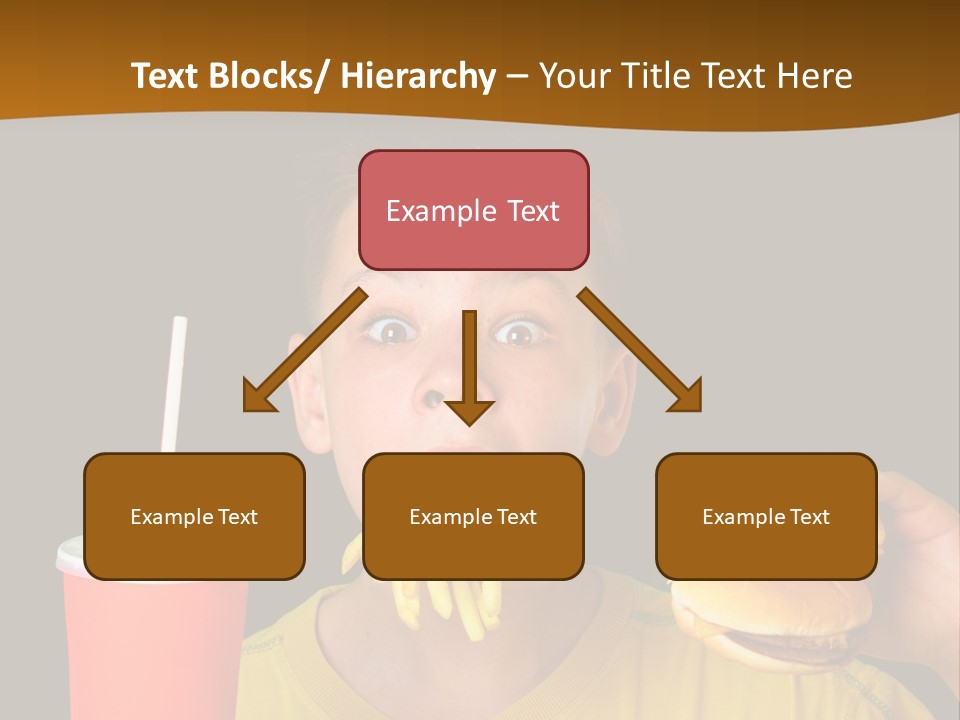 Text Blocks/ Hierarchy – Your Title Text Here

Example Text

Example Text

Example Text

Example Text